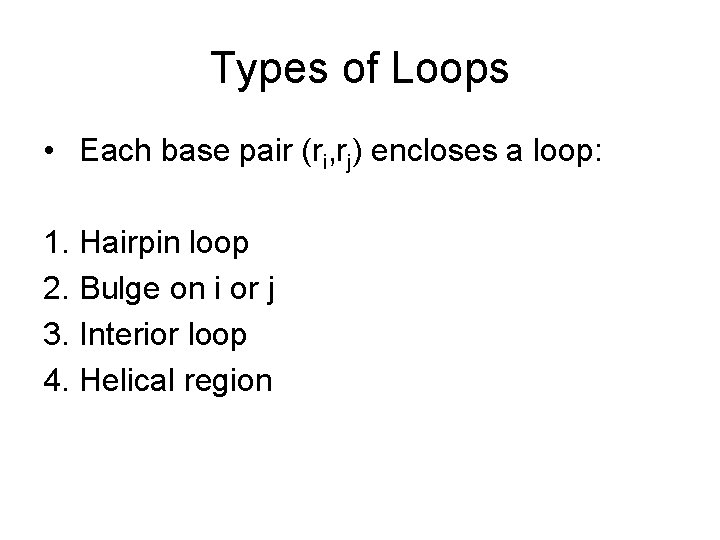 Types of Loops

• Each base pair $(r_i,r_j)$ encloses a loop:

1. Hairpin loop
2. Bulge on i or j
3. Interior loop
4. Helical region